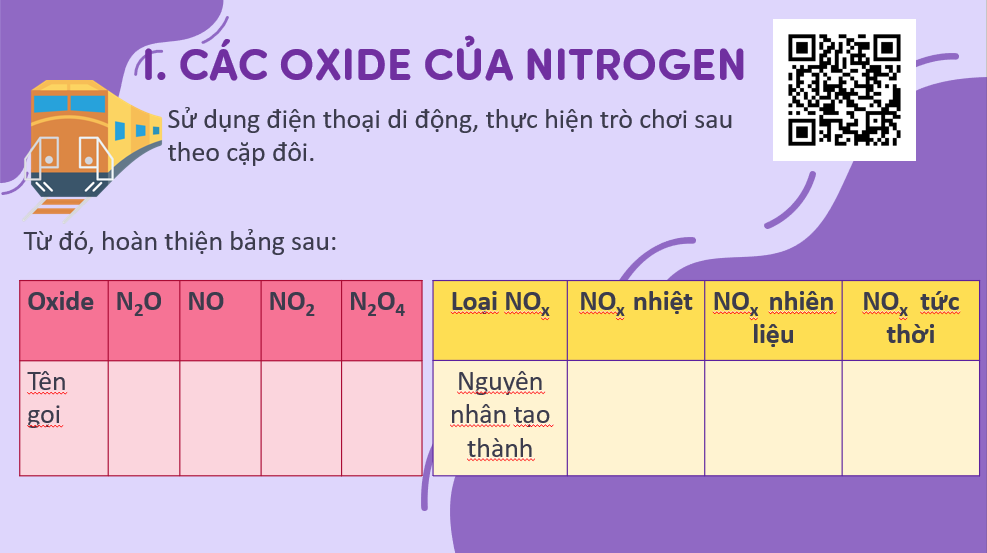 I. CÁC OXIDE CỦA NITROGEN

Sử dụng điện thoại di động, thực hiện trò chơi sau theo cặp đôi.

Từ đó, hoàn thiện bảng sau:

| Oxide | $N_2O$ | NO | $NO_2$ | $N_2O_4$ |
|---|---|---|---|---|
| Tên gọi | | | | |

| Loại $NO_x$ | $NO_x$ nhiệt | $NO_x$ nhiên liệu | $NO_x$ tức thời |
|---|---|---|---|
| Nguyên nhân tạo thành | | | |